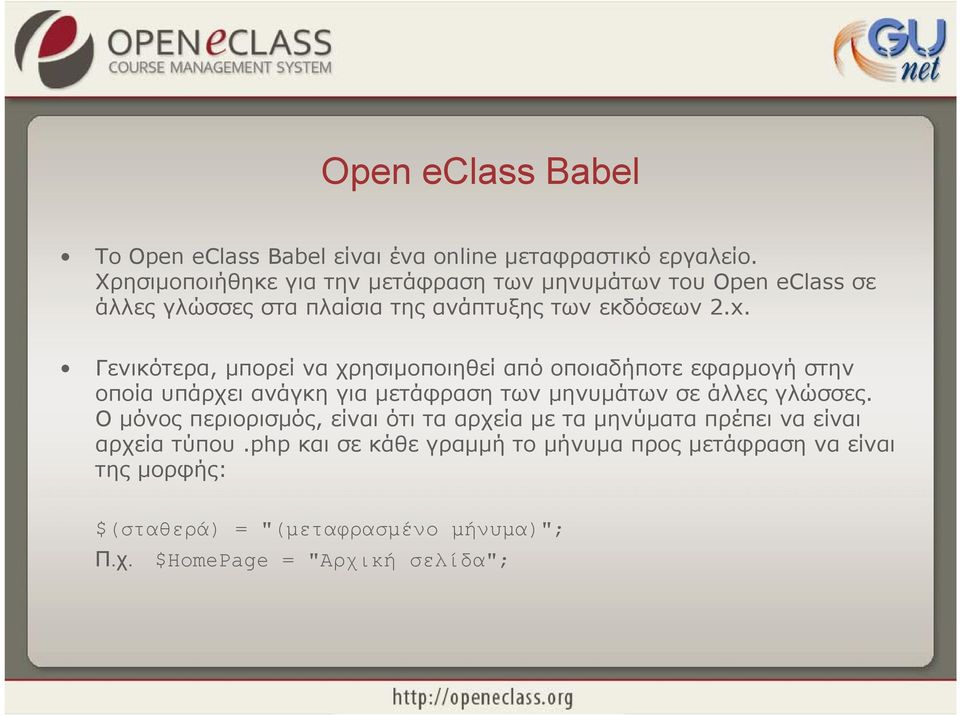 OPENeCLASS
COURSE MANAGEMENT SYSTEM

GU net

Open eClass Babel

• Το Open eClass Babel είναι ένα online μεταφραστικό εργαλείο. Χρησιμοποιήθηκε για την μετάφραση των μηνυμάτων του Open eClass σε άλλες γλώσσες στα πλαίσια της ανάπτυξης των εκδόσεων 2.x.

• Γενικότερα, μπορεί να χρησιμοποιηθεί από οποιαδήποτε εφαρμογή στην οποία υπάρχει ανάγκη για μετάφραση των μηνυμάτων σε άλλες γλώσσες. Ο μόνος περιορισμός, είναι ότι τα αρχεία με τα μηνύματα πρέπει να είναι αρχεία τύπου .php και σε κάθε γραμμή το μήνυμα προς μετάφραση να είναι της μορφής:

$(σταθερά) = "(μεταφρασμένο μήνυμα)";
Π.χ. $HomePage = "Αρχική σελίδα";

http://openeclass.org